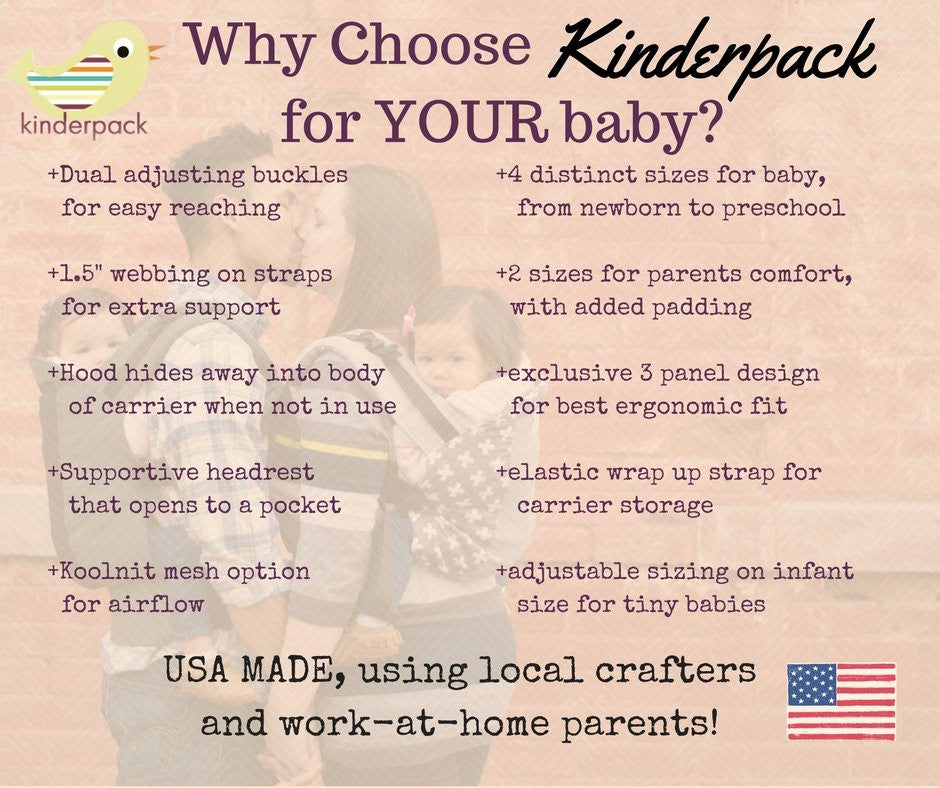 kinderpack

Why Choose Kinderpack for YOUR baby?

+Dual adjusting buckles for easy reaching

+1.5" webbing on straps for extra support

+Hood hides away into body of carrier when not in use

+Supportive headrest that opens to a pocket

+Koolnit mesh option for airflow

+4 distinct sizes for baby, from newborn to preschool

+2 sizes for parents comfort, with added padding

+exclusive 3 panel design for best ergonomic fit

+elastic wrap up strap for carrier storage

+adjustable sizing on infant size for tiny babies

USA MADE, using local crafters and work-at-home parents!